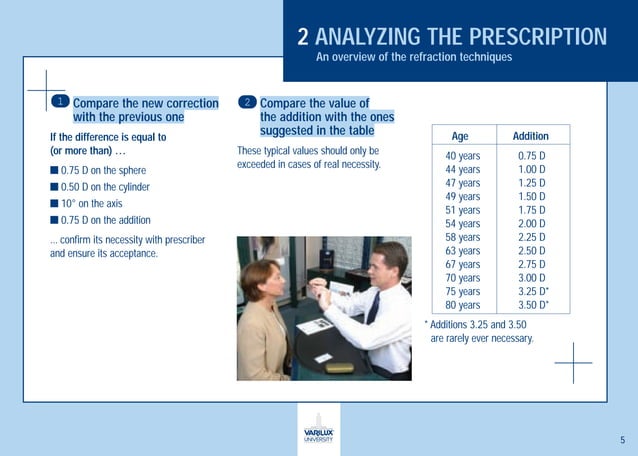 2 ANALYZING THE PRESCRIPTION
An overview of the refraction techniques

1 Compare the new correction with the previous one

If the difference is equal to (or more than) …

■ 0.75 D on the sphere
■ 0.50 D on the cylinder
■ 10° on the axis
■ 0.75 D on the addition

... confirm its necessity with prescriber and ensure its acceptance.

2 Compare the value of the addition with the ones suggested in the table

These typical values should only be exceeded in cases of real necessity.

| Age | Addition |
|---|---|
| 40 years | 0.75 D |
| 44 years | 1.00 D |
| 47 years | 1.25 D |
| 49 years | 1.50 D |
| 51 years | 1.75 D |
| 54 years | 2.00 D |
| 58 years | 2.25 D |
| 63 years | 2.50 D |
| 67 years | 2.75 D |
| 70 years | 3.00 D |
| 75 years | 3.25 D* |
| 80 years | 3.50 D* |

* Additions 3.25 and 3.50 are rarely ever necessary.

VARILUX UNIVERSITY

5